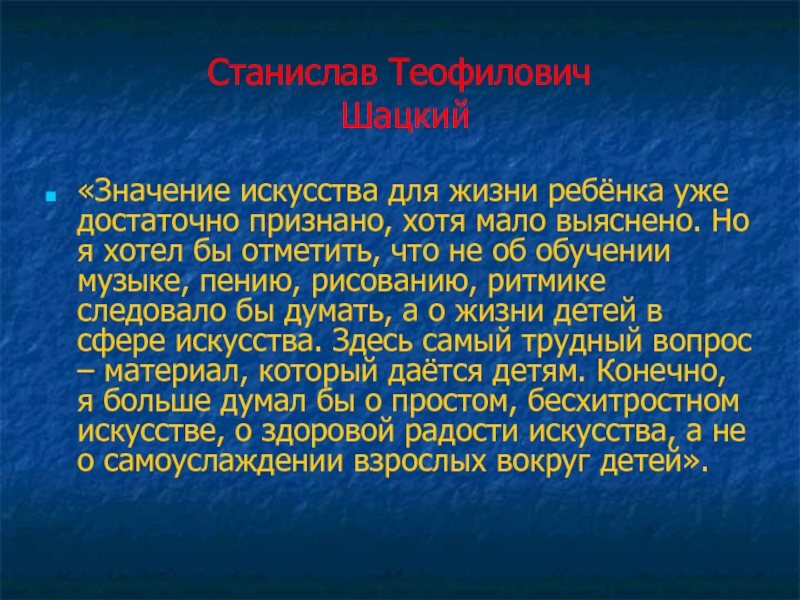 Станислав Теофилович
Шацкий

«Значение искусства для жизни ребёнка уже достаточно признано, хотя мало выяснено. Но я хотел бы отметить, что не об обучении музыке, пению, рисованию, ритмике следовало бы думать, а о жизни детей в сфере искусства. Здесь самый трудный вопрос – материал, который даётся детям. Конечно, я больше думал бы о простом, бесхитростном искусстве, о здоровой радости искусства, а не о самоуслаждении взрослых вокруг детей».